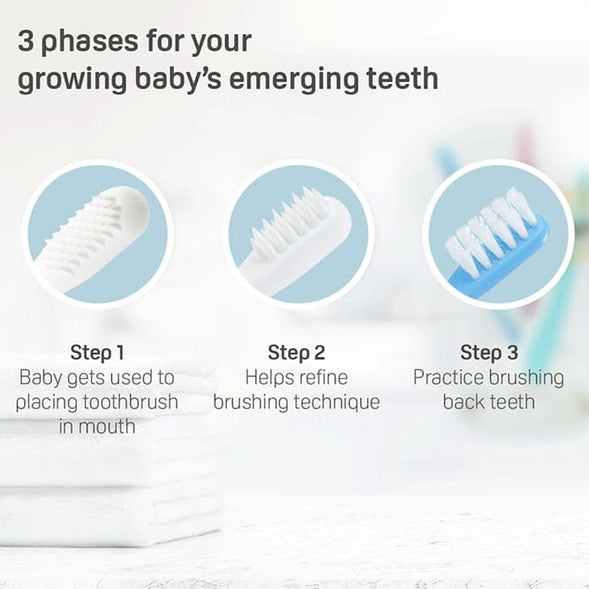 3 phases for your growing baby's emerging teeth

Step 1
Baby gets used to placing toothbrush in mouth

Step 2
Helps refine brushing technique

Step 3
Practice brushing back teeth